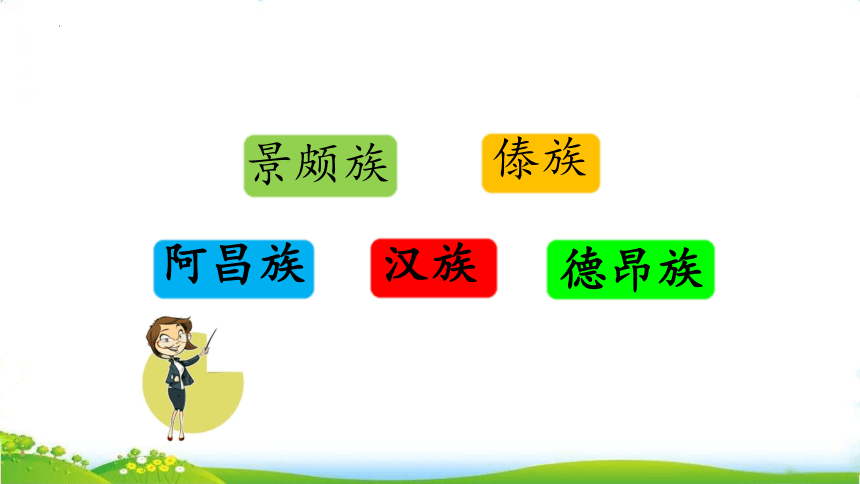 景颇族

傣族

阿昌族

汉族

德昂族